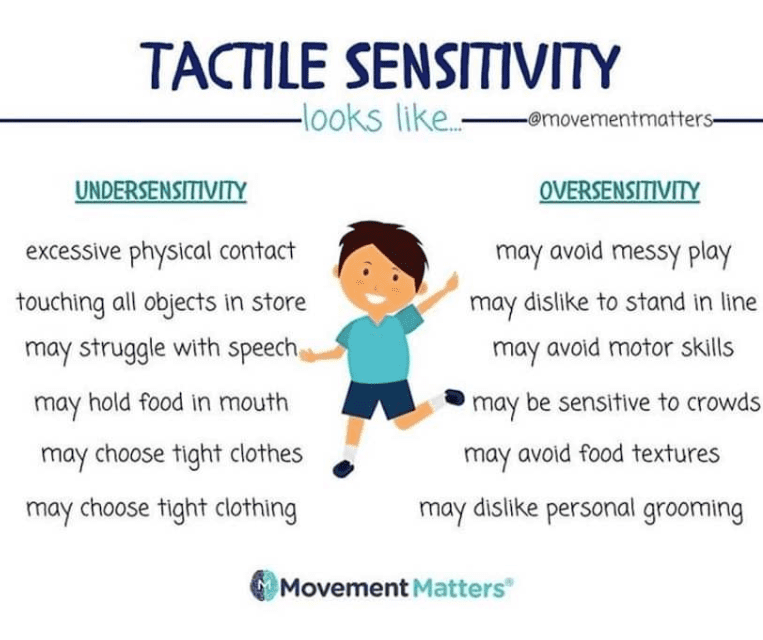 TACTILE SENSITIVITY

looks like... @movementmatters

UNDERSENSITIVITY

excessive physical contact
touching all objects in store
may struggle with speech
may hold food in mouth
may choose tight clothes
may choose tight clothing

OVERSENSITIVITY

may avoid messy play
may dislike to stand in line
may avoid motor skills
may be sensitive to crowds
may avoid food textures
may dislike personal grooming

Movement Matters®